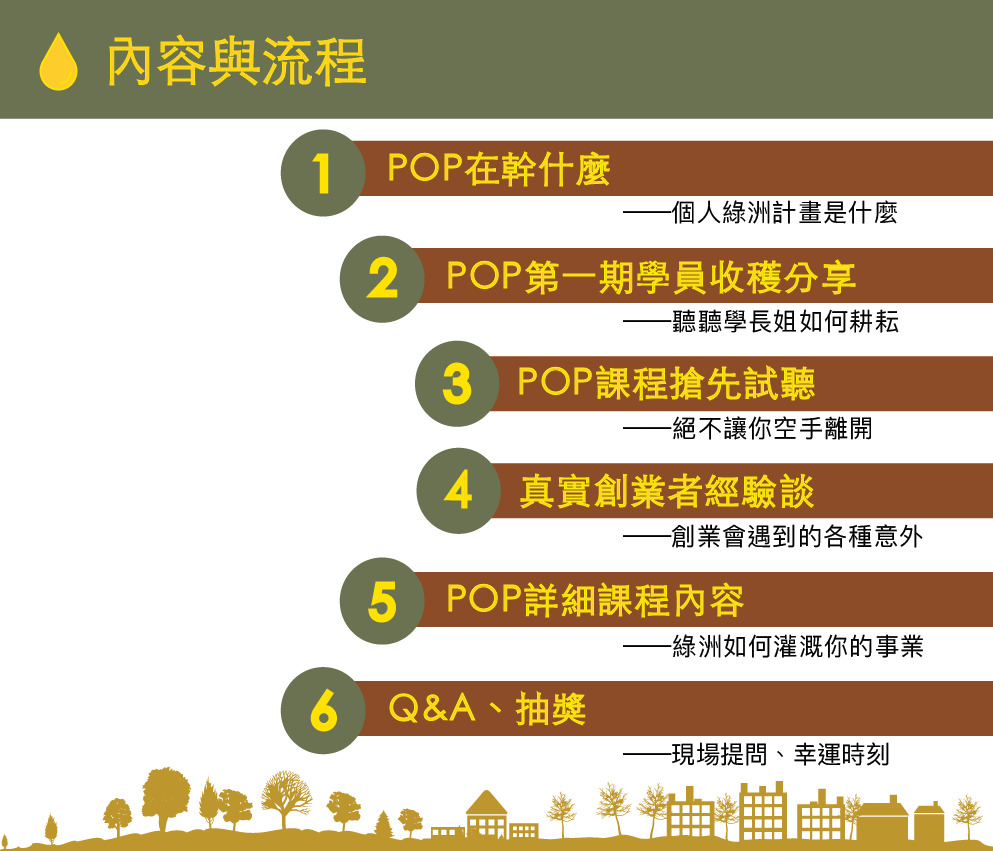 內容與流程

1 POP在幹什麼

——個人綠洲計畫是什麼

2 POP第一期學員收穫分享

——聽聽學長姐如何耕耘

3 POP課程搶先試聽

——絕不讓你空手離開

4 真實創業者經驗談

——創業會遇到的各種意外

5 POP詳細課程內容

——綠洲如何灌溉你的事業

6 Q&A、抽獎

——現場提問、幸運時刻